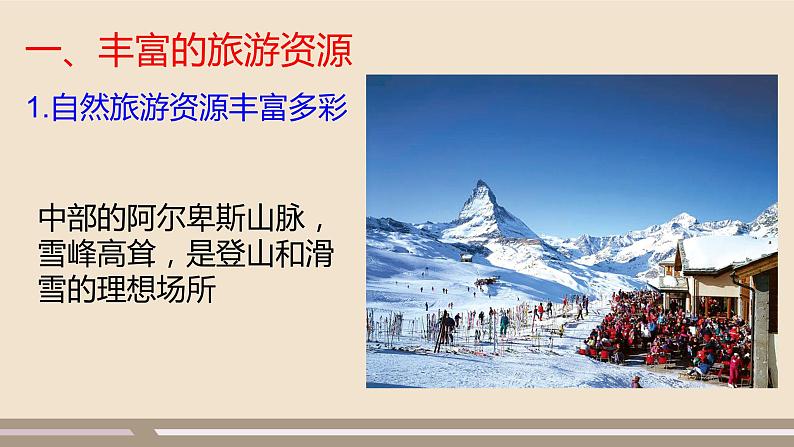 一、丰富的旅游资源

1.自然旅游资源丰富多彩

中部的阿尔卑斯山脉，雪峰高耸，是登山和滑雪的理想场所